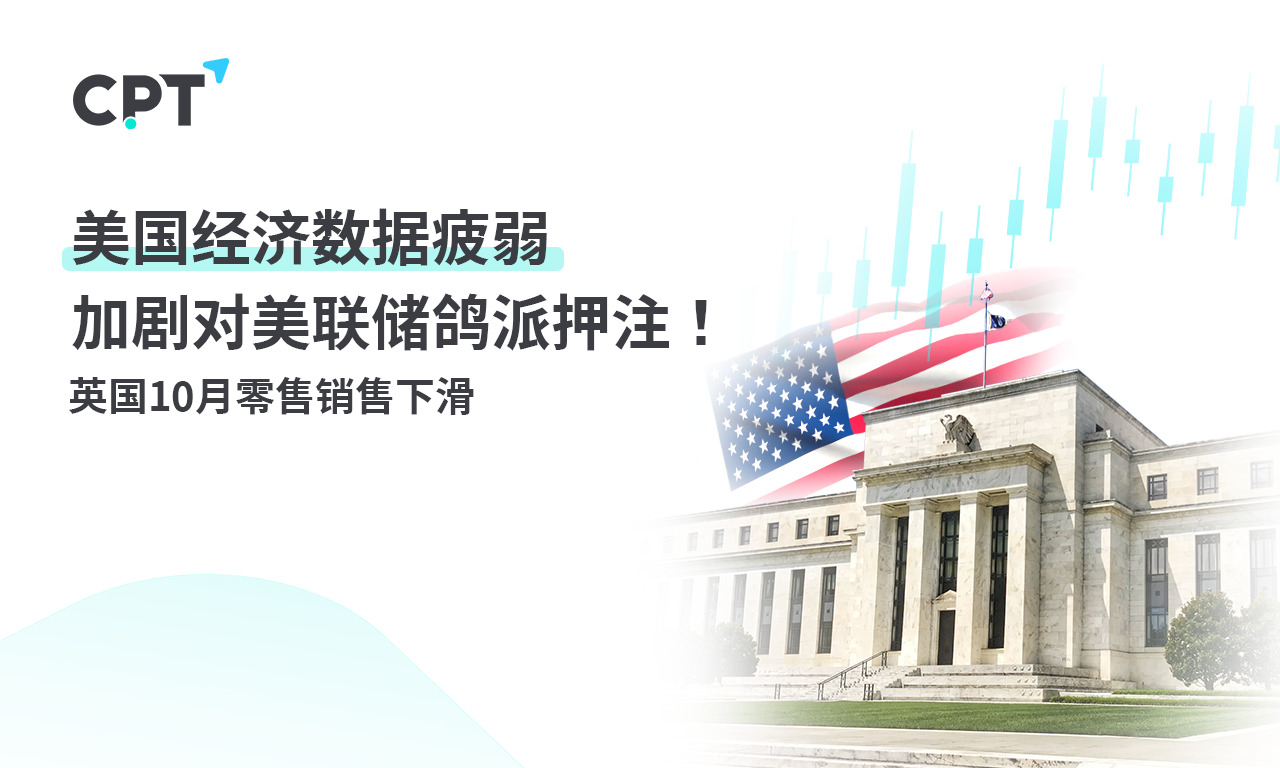 CPT

美国经济数据疲弱
加剧对美联储鸽派押注！
英国10月零售销售下滑